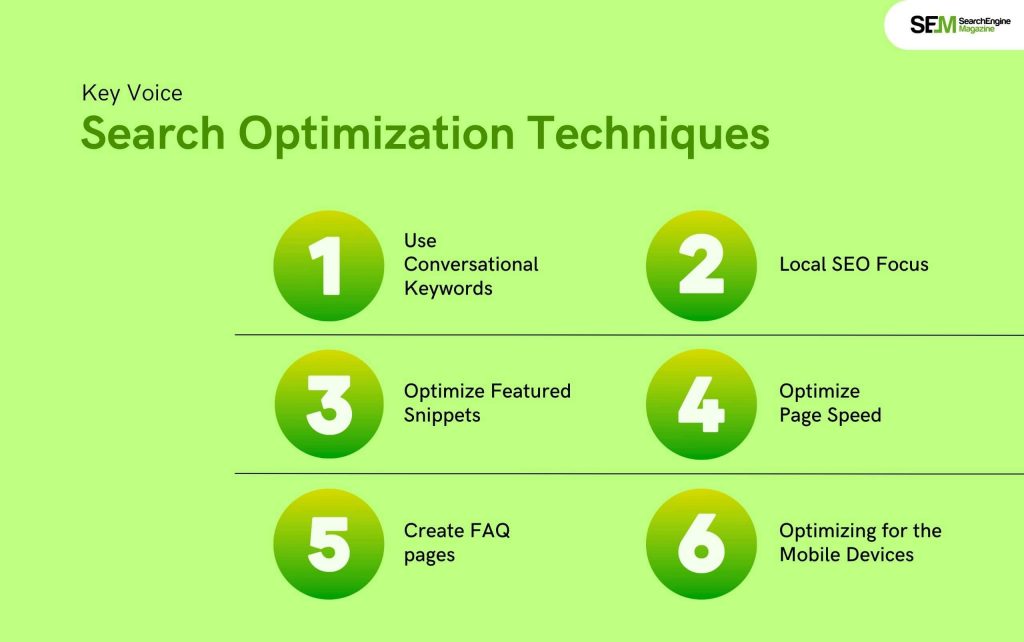 SEM SearchEngine Magazine

Key Voice
Search Optimization Techniques

1 Use Conversational Keywords

2 Local SEO Focus

3 Optimize Featured Snippets

4 Optimize Page Speed

5 Create FAQ pages

6 Optimizing for the Mobile Devices